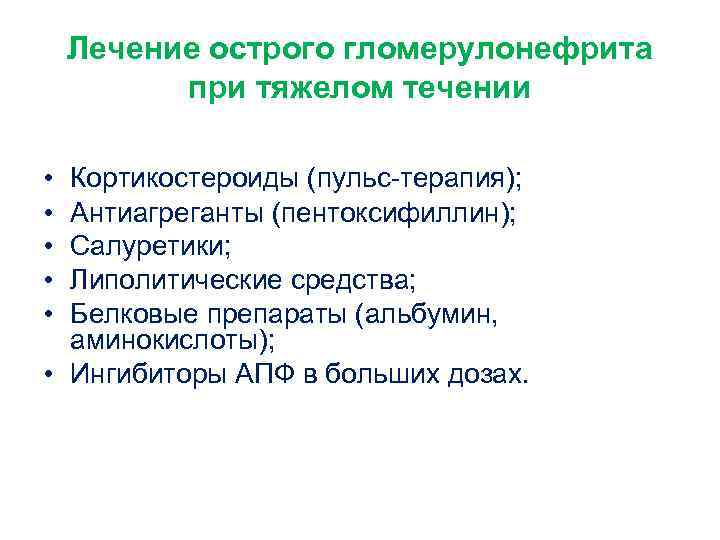 Лечение острого гломерулонефрита при тяжелом течении

• Кортикостероиды (пульс-терапия);
• Антиагреганты (пентоксифиллин);
• Салуретики;
• Липолитические средства;
• Белковые препараты (альбумин, аминокислоты);
• Ингибиторы АПФ в больших дозах.